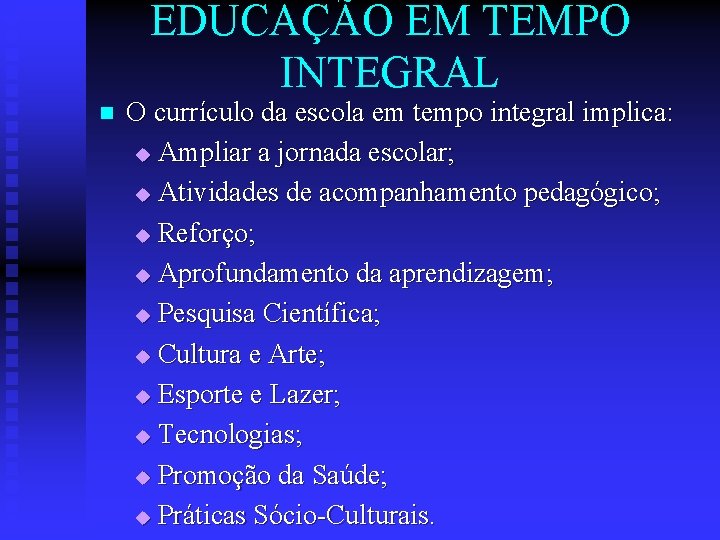 EDUCAÇÃO EM TEMPO INTEGRAL

O currículo da escola em tempo integral implica:

Ampliar a jornada escolar;

Atividades de acompanhamento pedagógico;

Reforço;

Aprofundamento da aprendizagem;

Pesquisa Científica;

Cultura e Arte;

Esporte e Lazer;

Tecnologias;

Promoção da Saúde;

Práticas Sócio-Culturais.